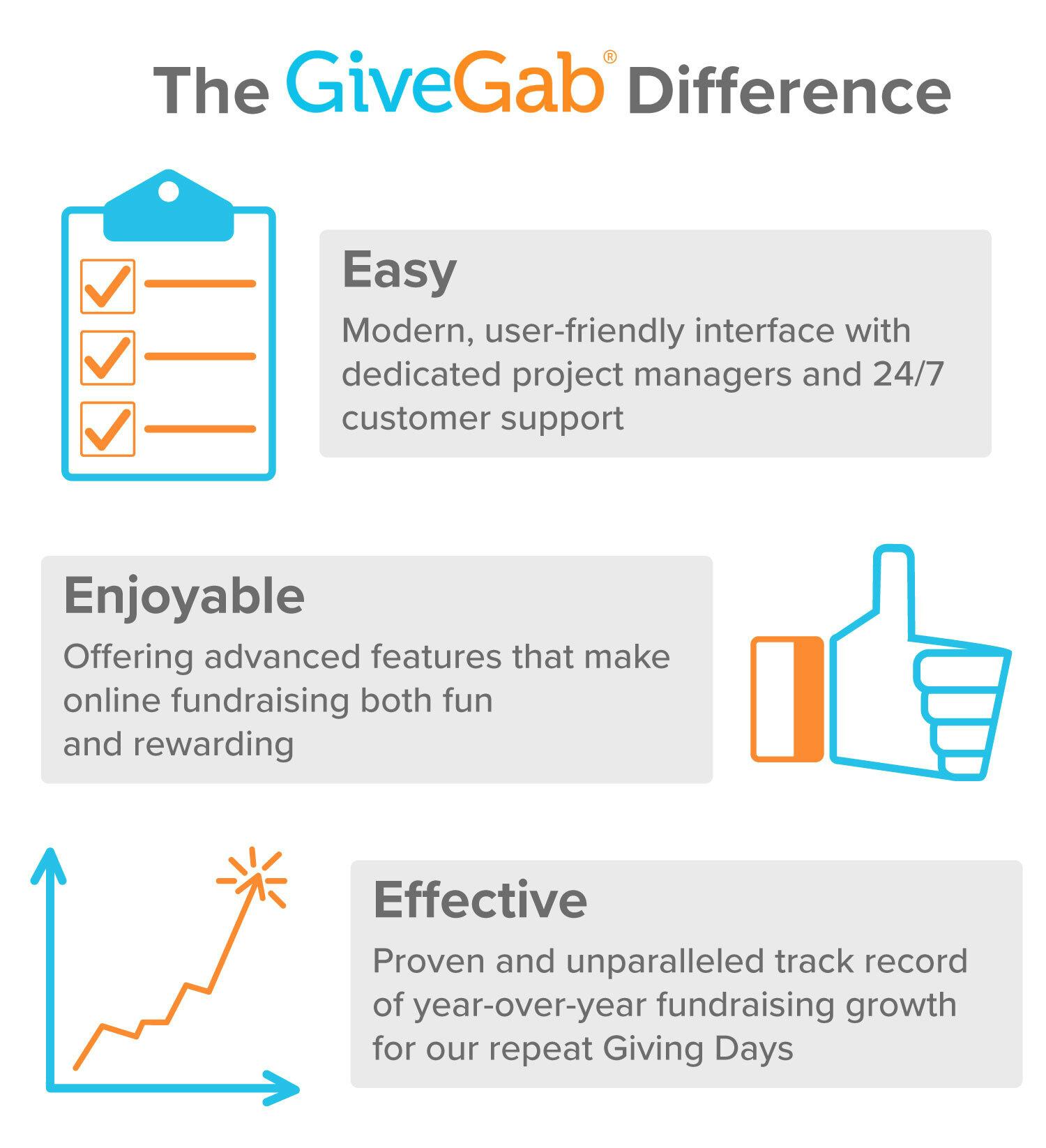 The GiveGab® Difference

Easy

Modern, user-friendly interface with dedicated project managers and 24/7 customer support

Enjoyable

Offering advanced features that make online fundraising both fun and rewarding

Effective

Proven and unparalleled track record of year-over-year fundraising growth for our repeat Giving Days